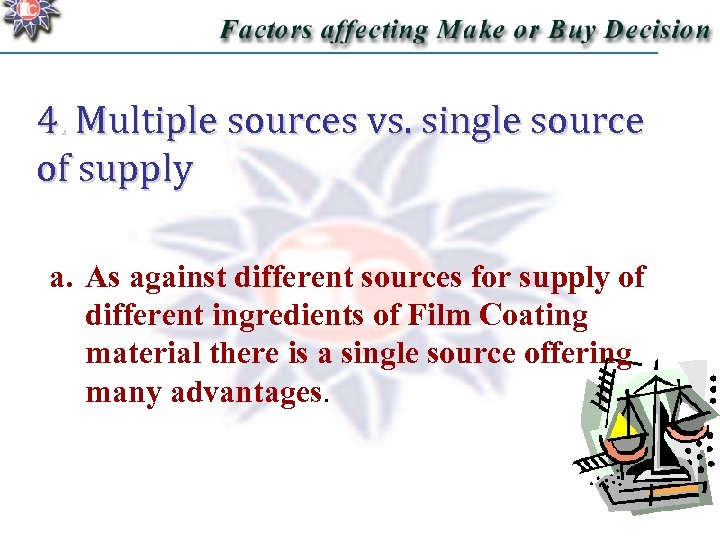 Factors affecting Make or Buy Decision

4. Multiple sources vs. single source of supply

a. As against different sources for supply of different ingredients of Film Coating material there is a single source offering many advantages.